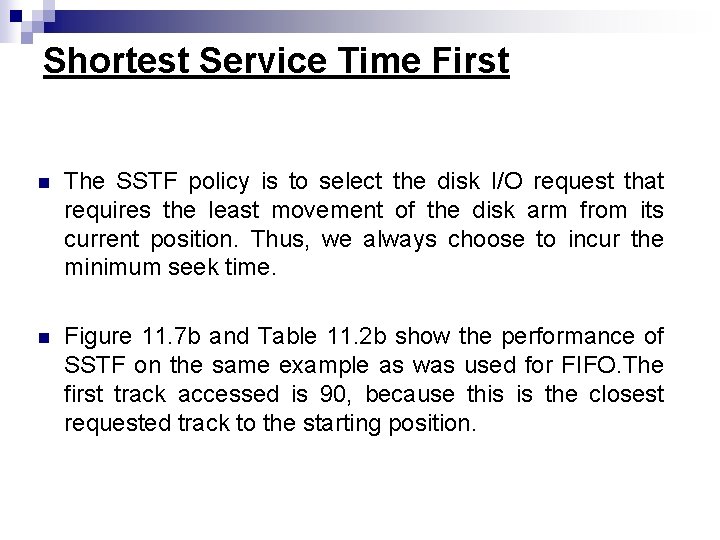 Shortest Service Time First

The SSTF policy is to select the disk I/O request that requires the least movement of the disk arm from its current position. Thus, we always choose to incur the minimum seek time.

Figure 11.7b and Table 11.2b show the performance of SSTF on the same example as was used for FIFO.The first track accessed is 90, because this is the closest requested track to the starting position.